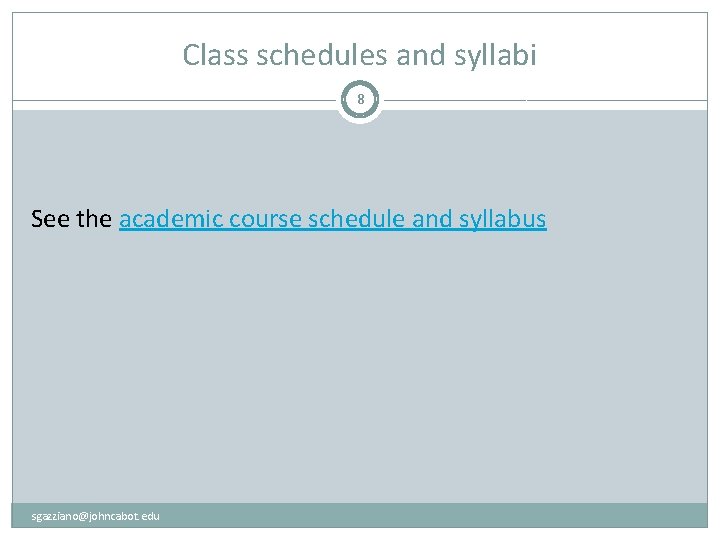 Class schedules and syllabi

8

See the academic course schedule and syllabus

sgazziano@johncabot.edu